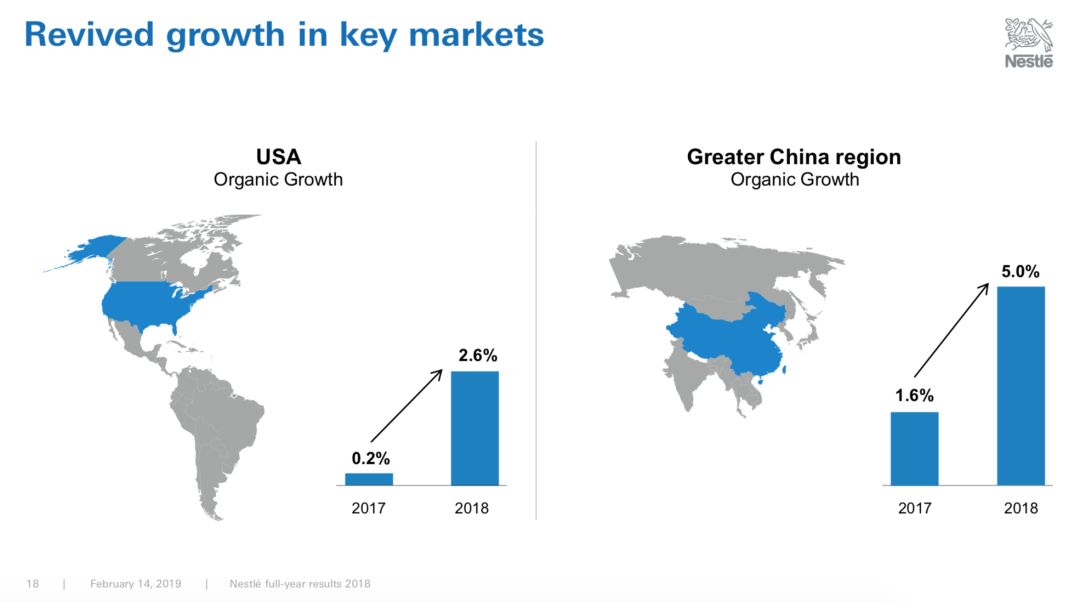 Revived growth in key markets

Nestlé

USA
Organic Growth

0.2%
2.6%
2017
2018

Greater China region
Organic Growth

1.6%
5.0%
2017
2018

18 | February 14, 2019 | Nestlé full-year results 2018